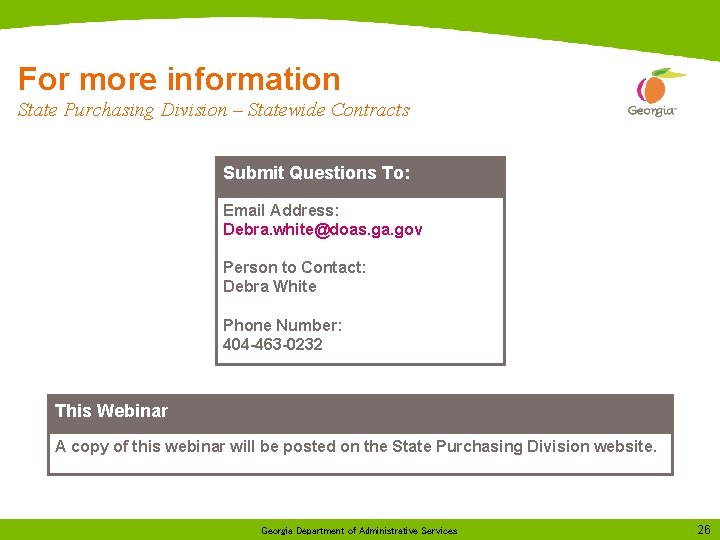 For more information
State Purchasing Division – Statewide Contracts

Georgia

Submit Questions To:

Email Address:
Debra.white@doas.ga.gov

Person to Contact:
Debra White

Phone Number:
404-463-0232

This Webinar

A copy of this webinar will be posted on the State Purchasing Division website.

Georgia Department of Administrative Services

26